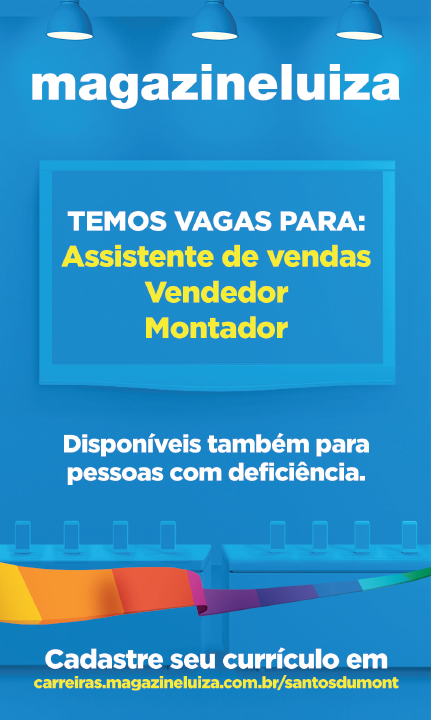 magazineluiza

TEMOS VAGAS PARA:
Assistente de vendas
Vendedor
Montador

Disponíveis também para pessoas com deficiência.

Cadastre seu currículo em
carreiras.magazineluiza.com.br/santosdumont